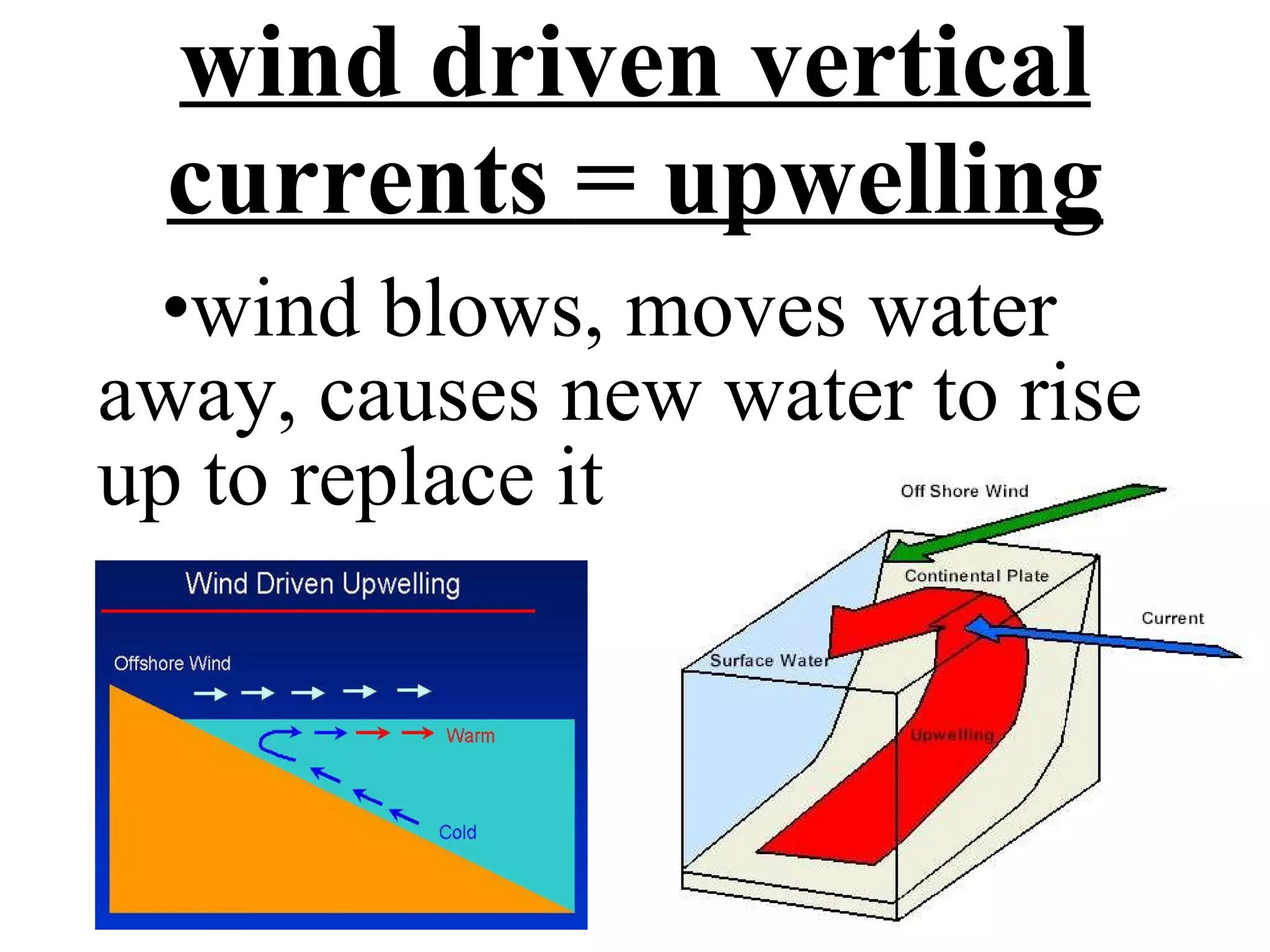 wind driven vertical currents = upwelling

•wind blows, moves water away, causes new water to rise up to replace it

Wind Driven Upwelling

Offshore Wind

Warm

Cold

Off Shore Wind

Continental Plate

Current

Surface Water

Upwelling